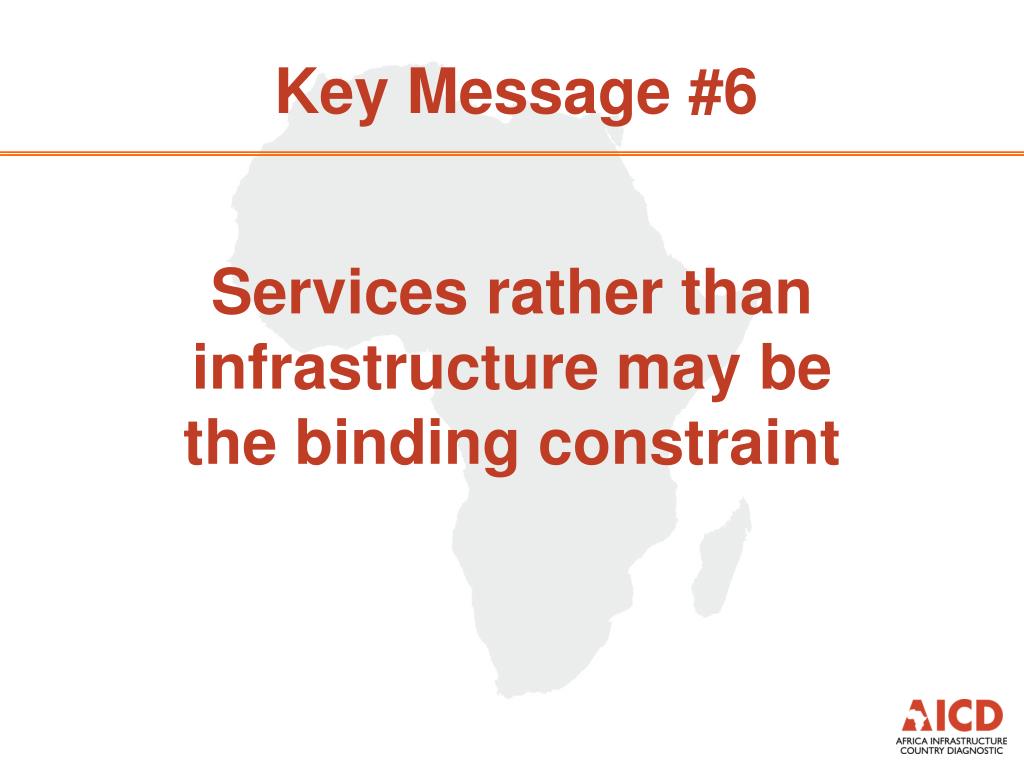 Key Message #6

Services rather than infrastructure may be the binding constraint

AICD
AFRICA INFRASTRUCTURE COUNTRY DIAGNOSTIC